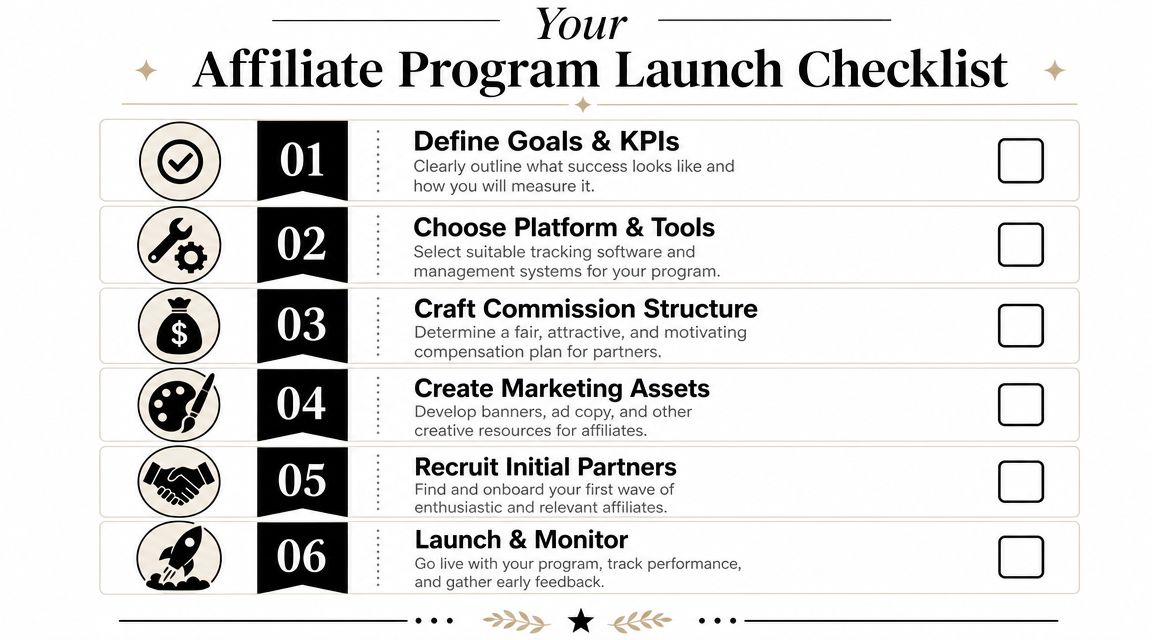 Your
Affiliate Program Launch Checklist

01
Define Goals & KPIs
Clearly outline what success looks like and how you will measure it.

02
Choose Platform & Tools
Select suitable tracking software and management systems for your program.

03
Craft Commission Structure
Determine a fair, attractive, and motivating compensation plan for partners.

04
Create Marketing Assets
Develop banners, ad copy, and other creative resources for affiliates.

05
Recruit Initial Partners
Find and onboard your first wave of enthusiastic and relevant affiliates.

06
Launch & Monitor
Go live with your program, track performance, and gather early feedback.